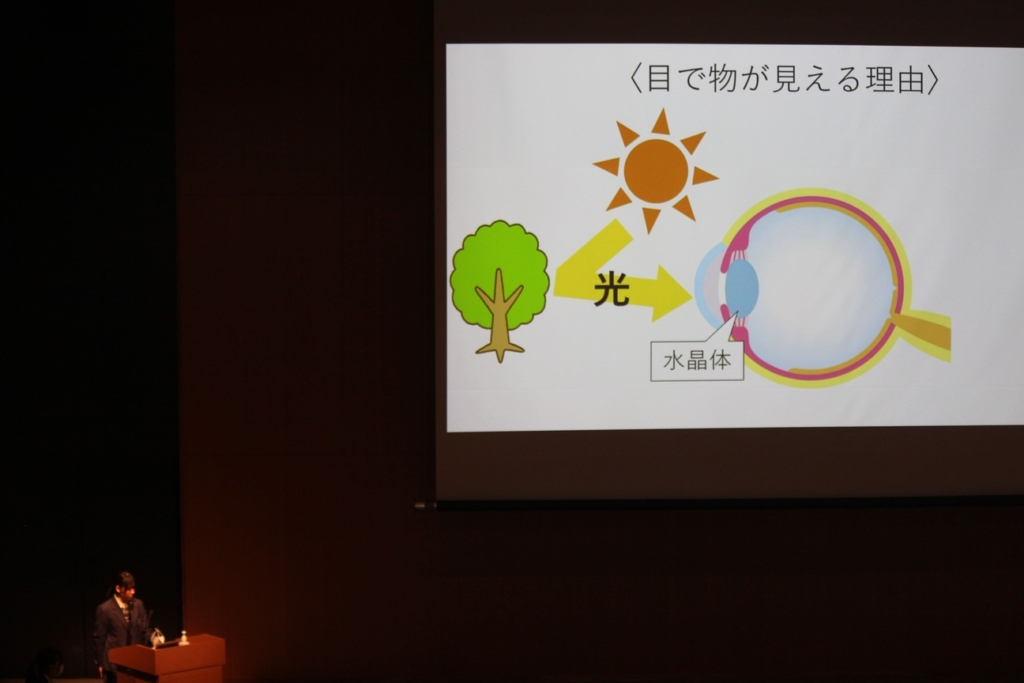 〈目で物が見える理由〉

光

水晶体